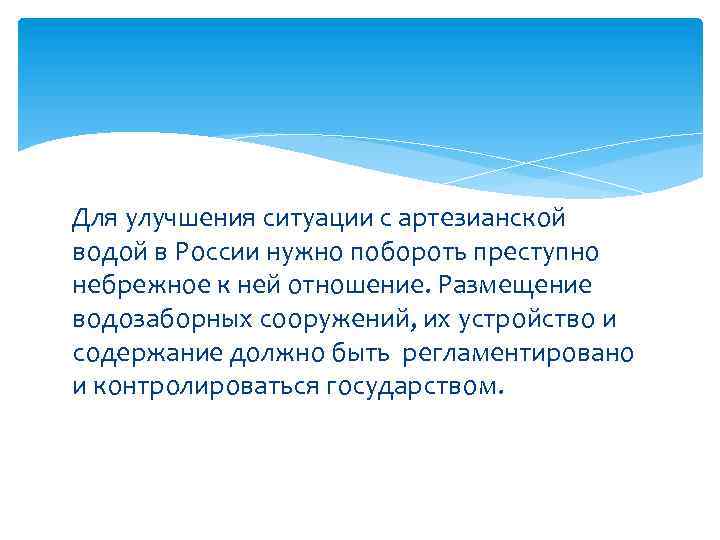 Для улучшения ситуации с артезианской водой в России нужно побороть преступно небрежное к ней отношение. Размещение водозаборных сооружений, их устройство и содержание должно быть регламентировано и контролироваться государством.